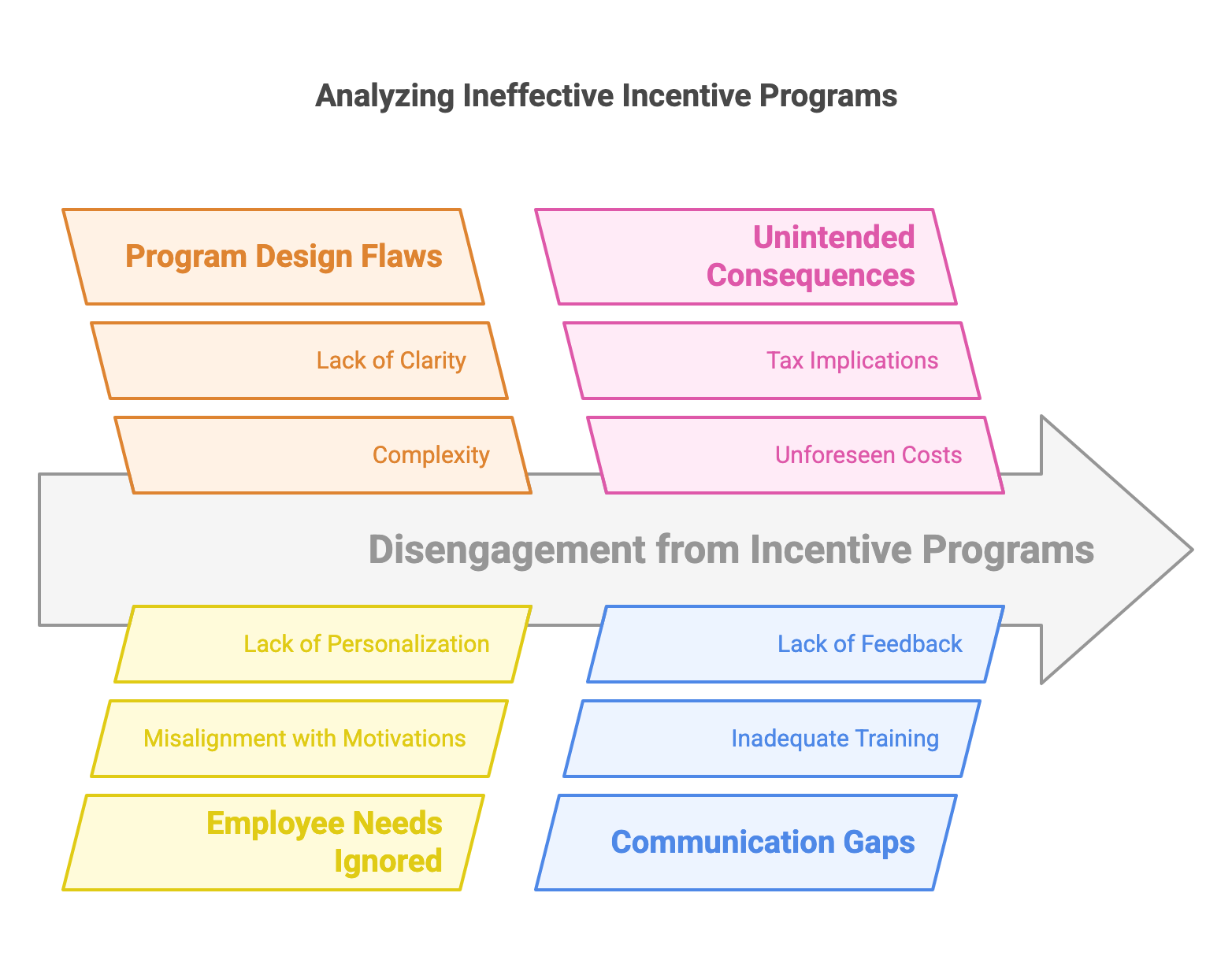 Analyzing Ineffective Incentive Programs

Program Design Flaws

Lack of Clarity

Complexity

Unintended Consequences

Tax Implications

Unforeseen Costs

Disengagement from Incentive Programs

Lack of Personalization

Misalignment with Motivations

Employee Needs Ignored

Lack of Feedback

Inadequate Training

Communication Gaps